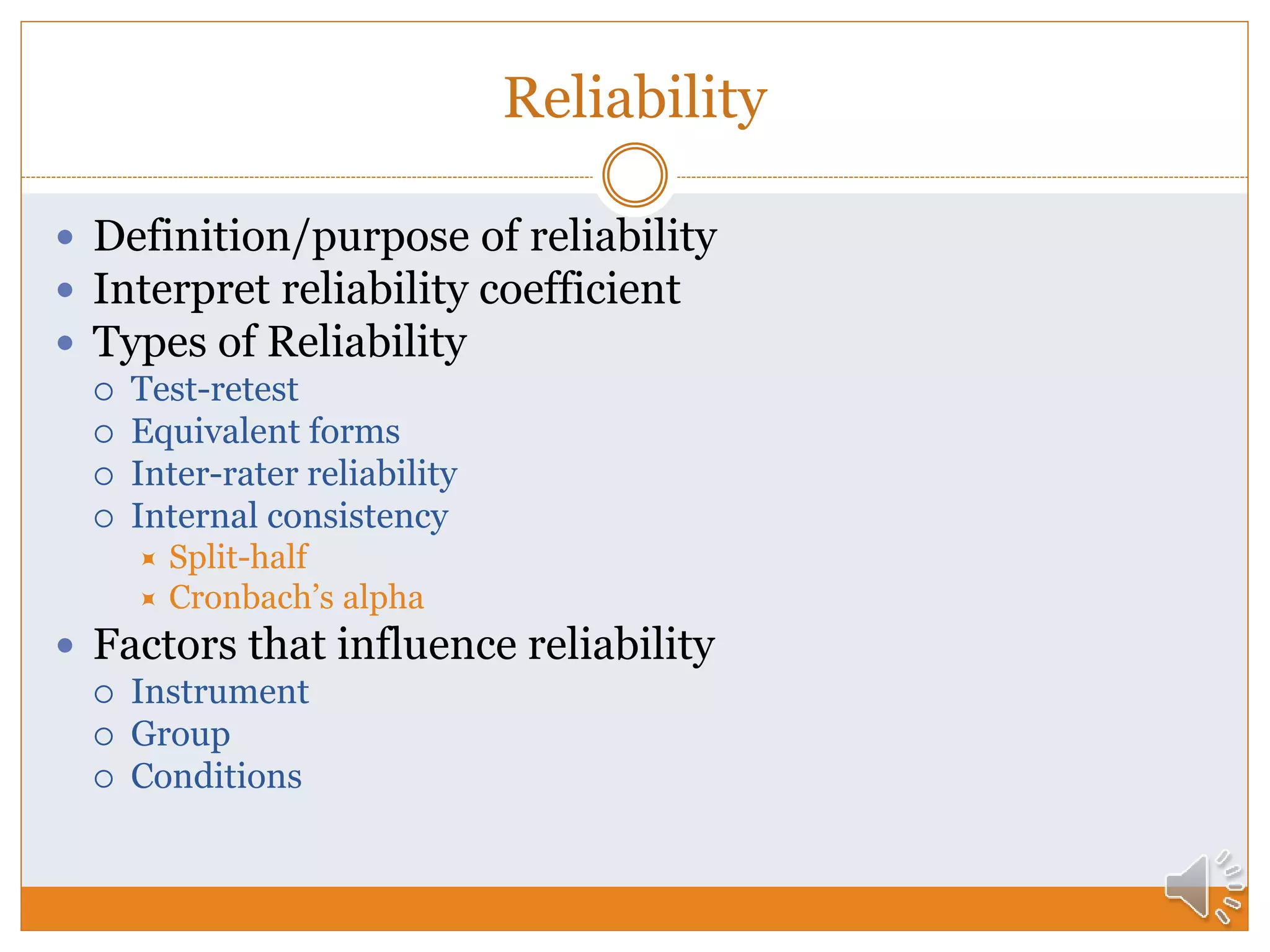 Reliability

- Definition/purpose of reliability
- Interpret reliability coefficient
- Types of Reliability
  - Test-retest
  - Equivalent forms
  - Inter-rater reliability
  - Internal consistency
    - Split-half
    - Cronbach's alpha
- Factors that influence reliability
  - Instrument
  - Group
  - Conditions